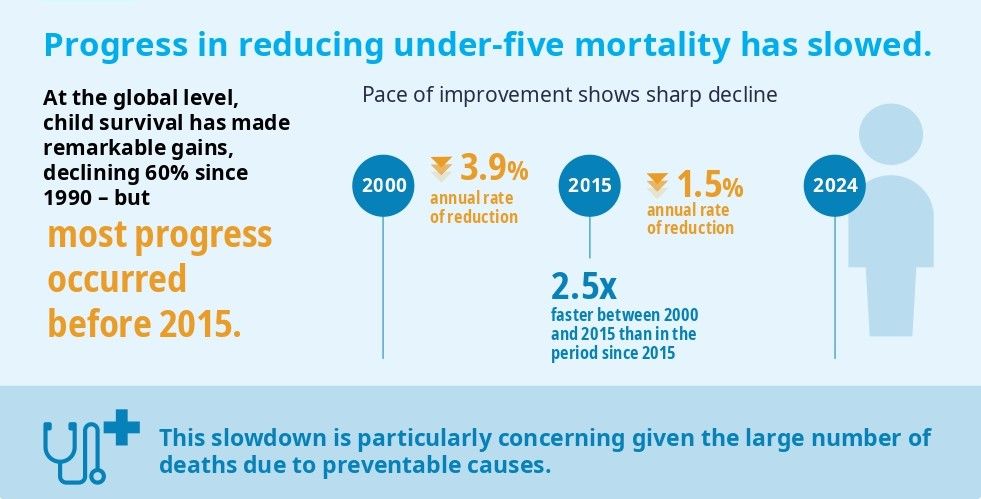 Progress in reducing under-five mortality has slowed.

At the global level, child survival has made remarkable gains, declining 60% since 1990 – but most progress occurred before 2015.

Pace of improvement shows sharp decline

2000

3.9%
annual rate of reduction

2015

1.5%
annual rate of reduction

2024

2.5x
faster between 2000 and 2015 than in the period since 2015

This slowdown is particularly concerning given the large number of deaths due to preventable causes.